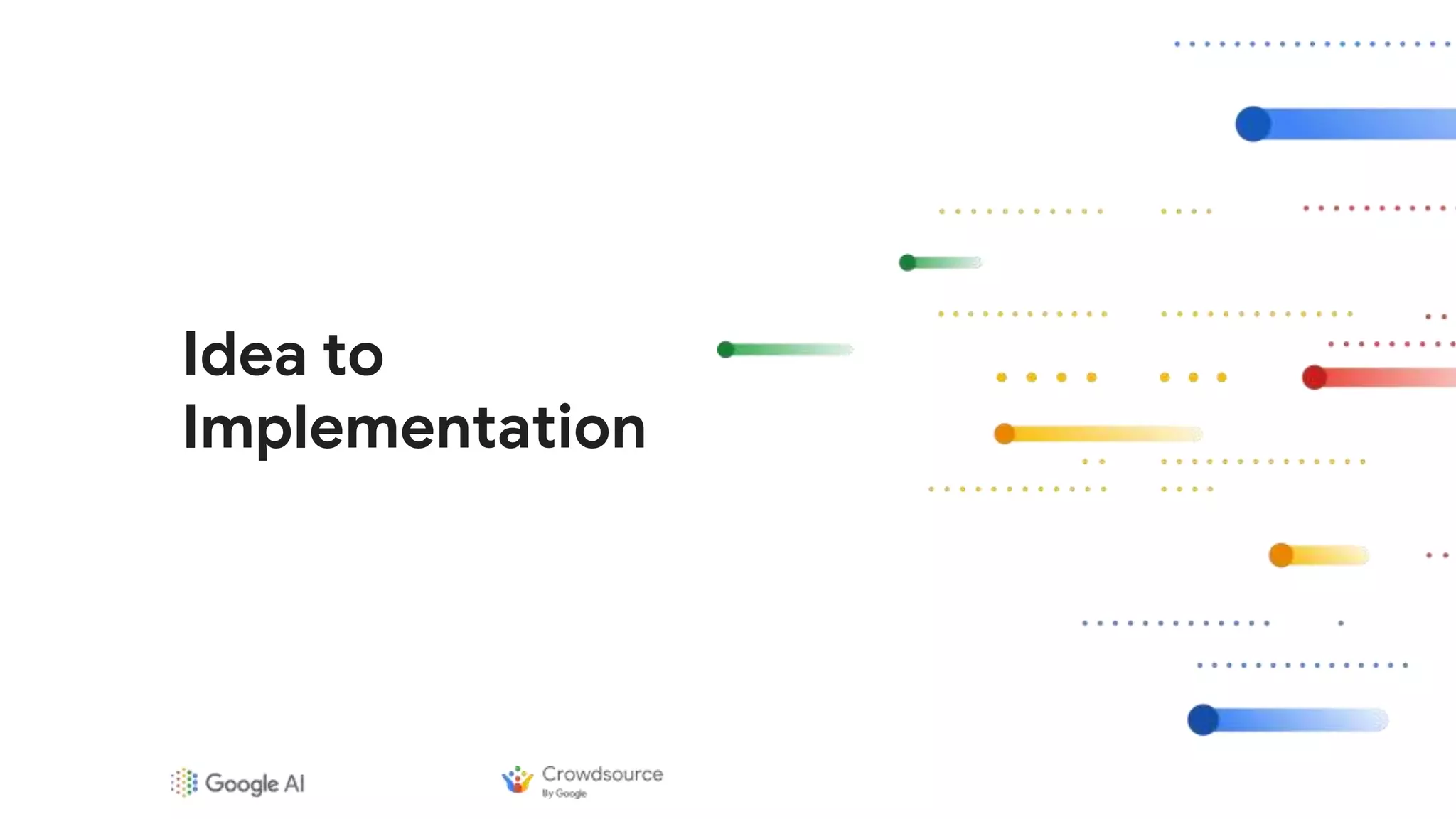 Idea to Implementation

Google AI

Crowdsource
By Google